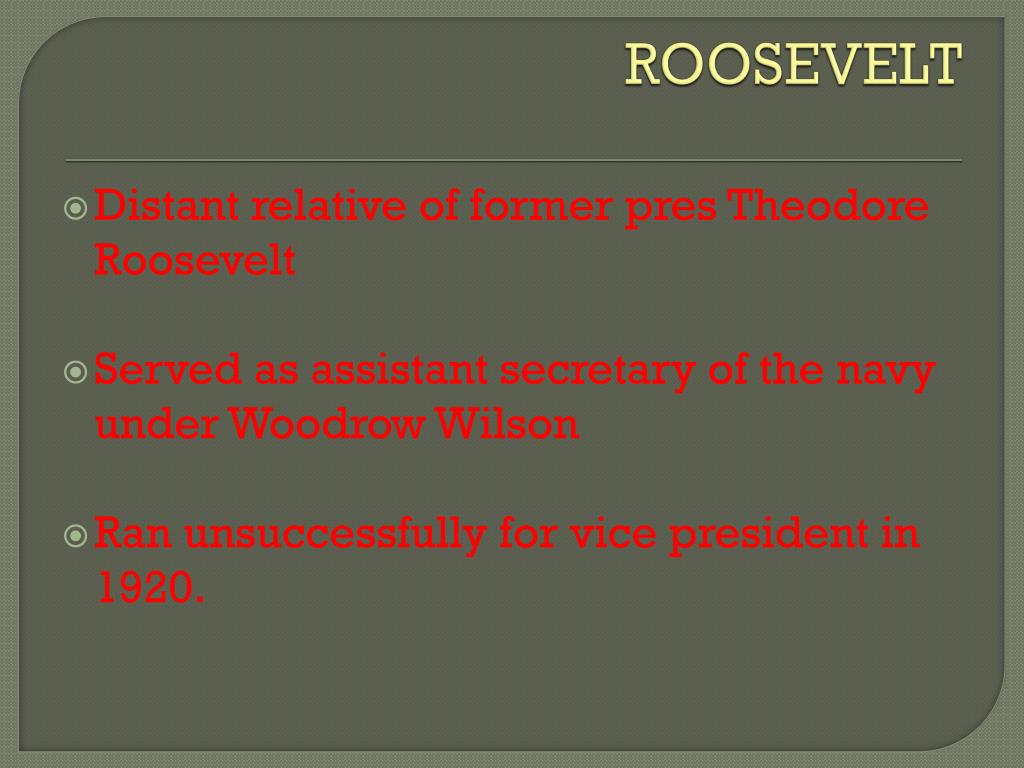 ROOSEVELT

Distant relative of former pres Theodore Roosevelt

Served as assistant secretary of the navy under Woodrow Wilson

Ran unsuccessfully for vice president in 1920.